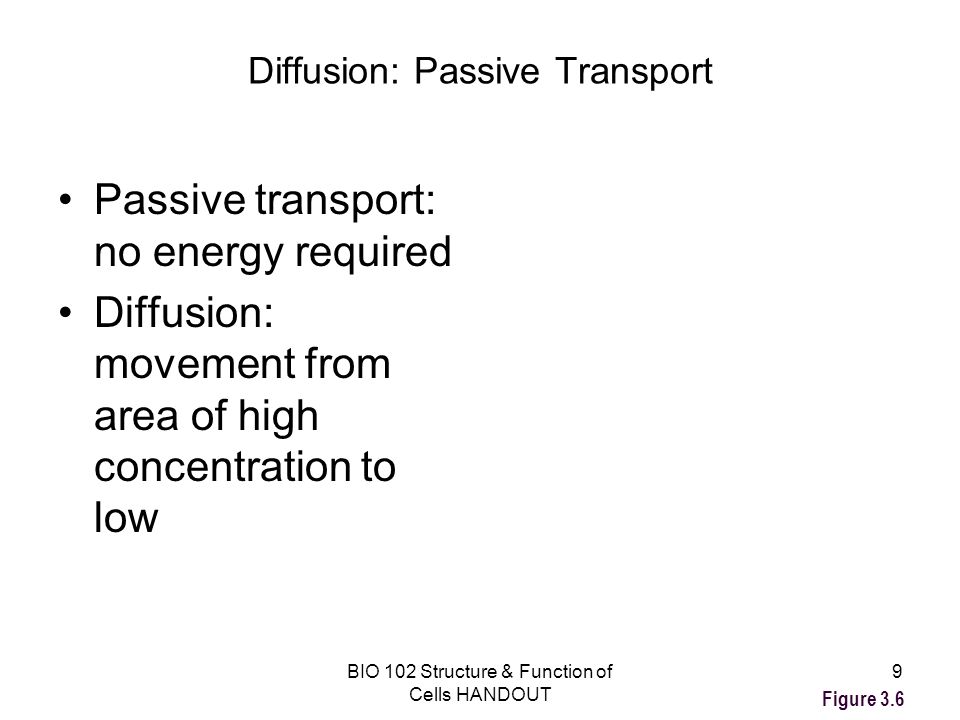 Diffusion: Passive Transport

• Passive transport: no energy required

• Diffusion: movement from area of high concentration to low

BIO 102 Structure & Function of Cells HANDOUT

9

Figure 3.6